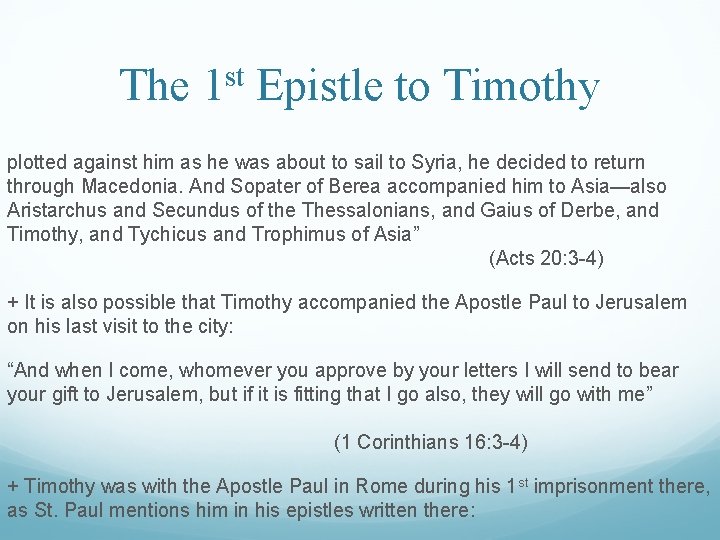 The 1$^{st}$ Epistle to Timothy

plotted against him as he was about to sail to Syria, he decided to return through Macedonia. And Sopater of Berea accompanied him to Asia—also Aristarchus and Secundus of the Thessalonians, and Gaius of Derbe, and Timothy, and Tychicus and Trophimus of Asia”

(Acts 20:3-4)

+ It is also possible that Timothy accompanied the Apostle Paul to Jerusalem on his last visit to the city:

“And when I come, whomever you approve by your letters I will send to bear your gift to Jerusalem, but if it is fitting that I go also, they will go with me”

(1 Corinthians 16:3-4)

+ Timothy was with the Apostle Paul in Rome during his 1$^{st}$ imprisonment there, as St. Paul mentions him in his epistles written there: